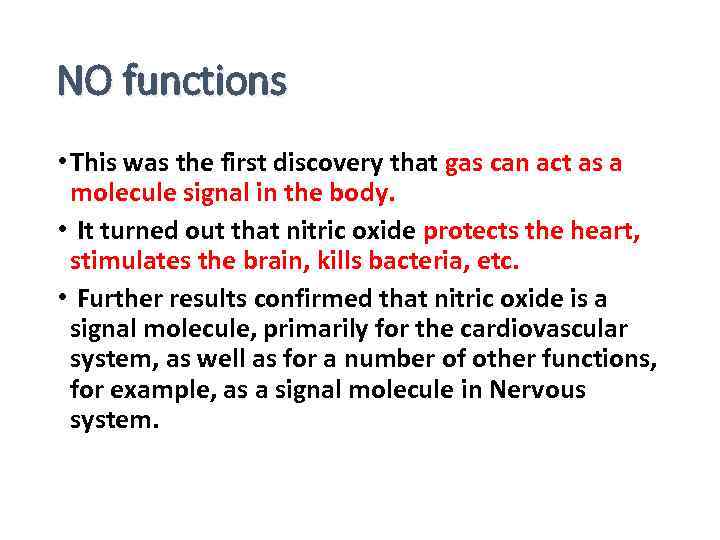 NO functions

• This was the first discovery that gas can act as a molecule signal in the body.

• It turned out that nitric oxide protects the heart, stimulates the brain, kills bacteria, etc.

• Further results confirmed that nitric oxide is a signal molecule, primarily for the cardiovascular system, as well as for a number of other functions, for example, as a signal molecule in Nervous system.